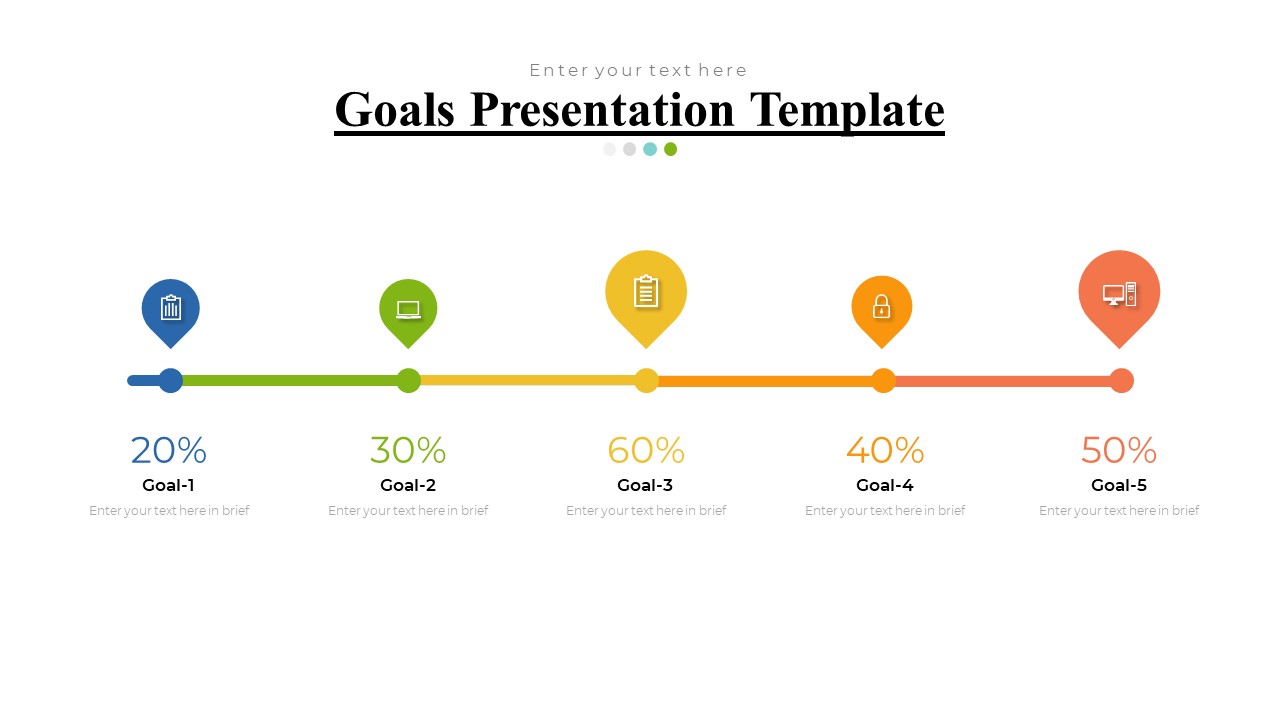 Enter your text here

Goals Presentation Template

20%
Goal-1
Enter your text here in brief

30%
Goal-2
Enter your text here in brief

60%
Goal-3
Enter your text here in brief

40%
Goal-4
Enter your text here in brief

50%
Goal-5
Enter your text here in brief